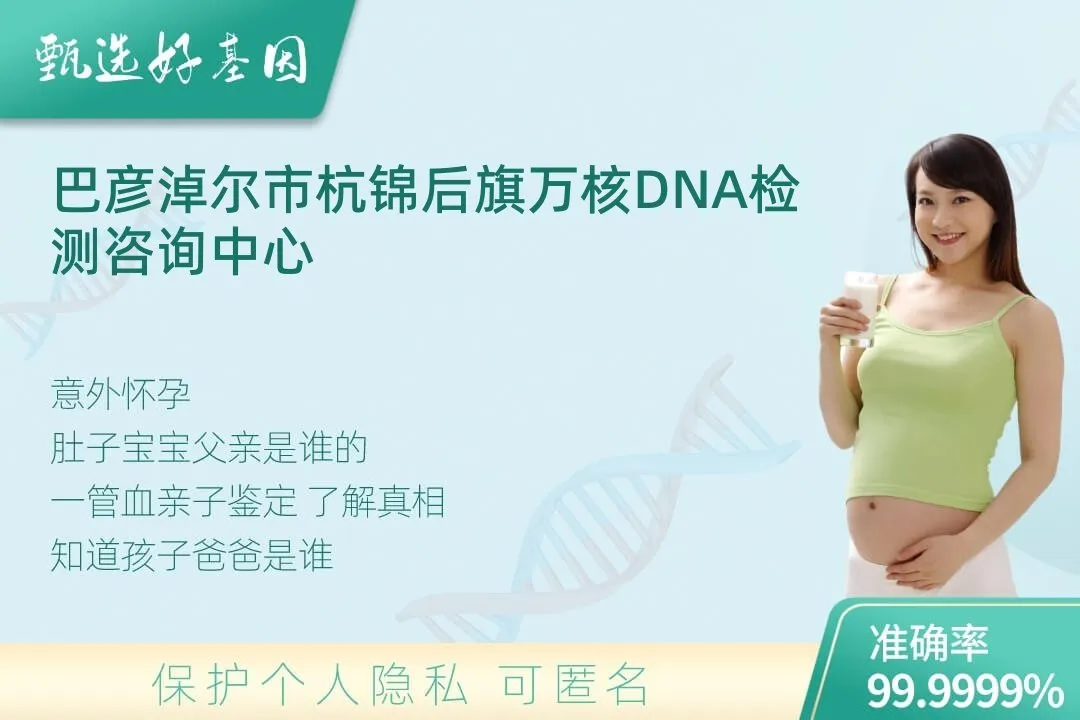 甄选好基因

巴彦淖尔市杭锦后旗万核DNA检测咨询中心

意外怀孕
肚子宝宝父亲是谁的
一管血亲子鉴定 了解真相
知道孩子爸爸是谁

保护个人隐私 可匿名

准确率
99.9999%